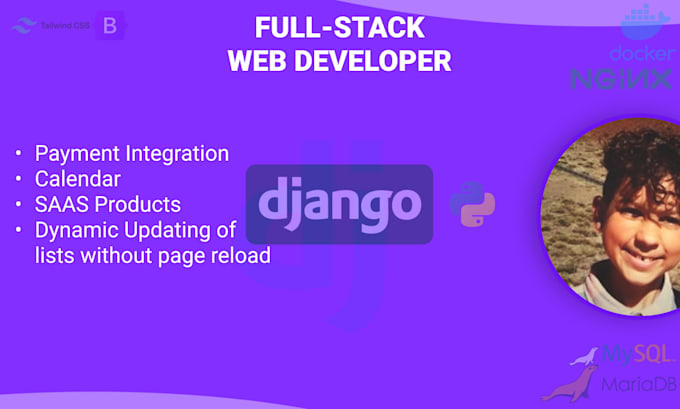 Tailwind CSS B

FULL-STACK
WEB DEVELOPER

docker
NGINX

• Payment Integration
• Calendar
• SAAS Products
• Dynamic Updating of lists without page reload

django

MySQL
MariaDB